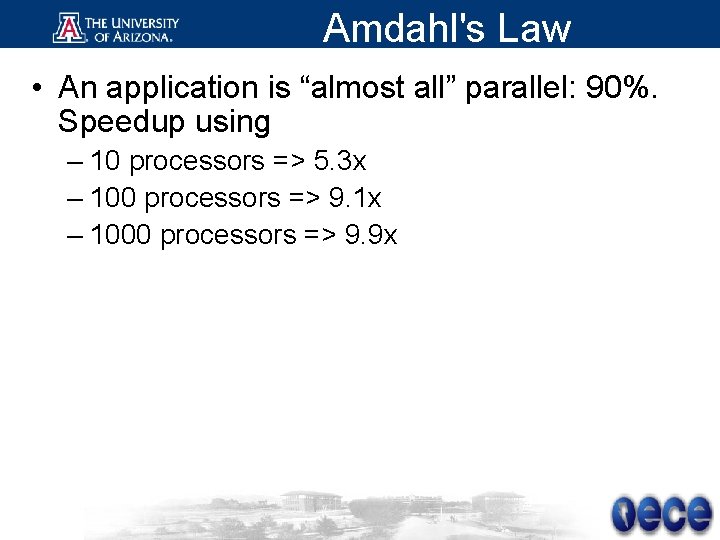 THE UNIVERSITY OF ARIZONA.

Amdahl's Law

• An application is “almost all” parallel: 90%. Speedup using
– 10 processors => 5.3x
– 100 processors => 9.1x
– 1000 processors => 9.9x

ece